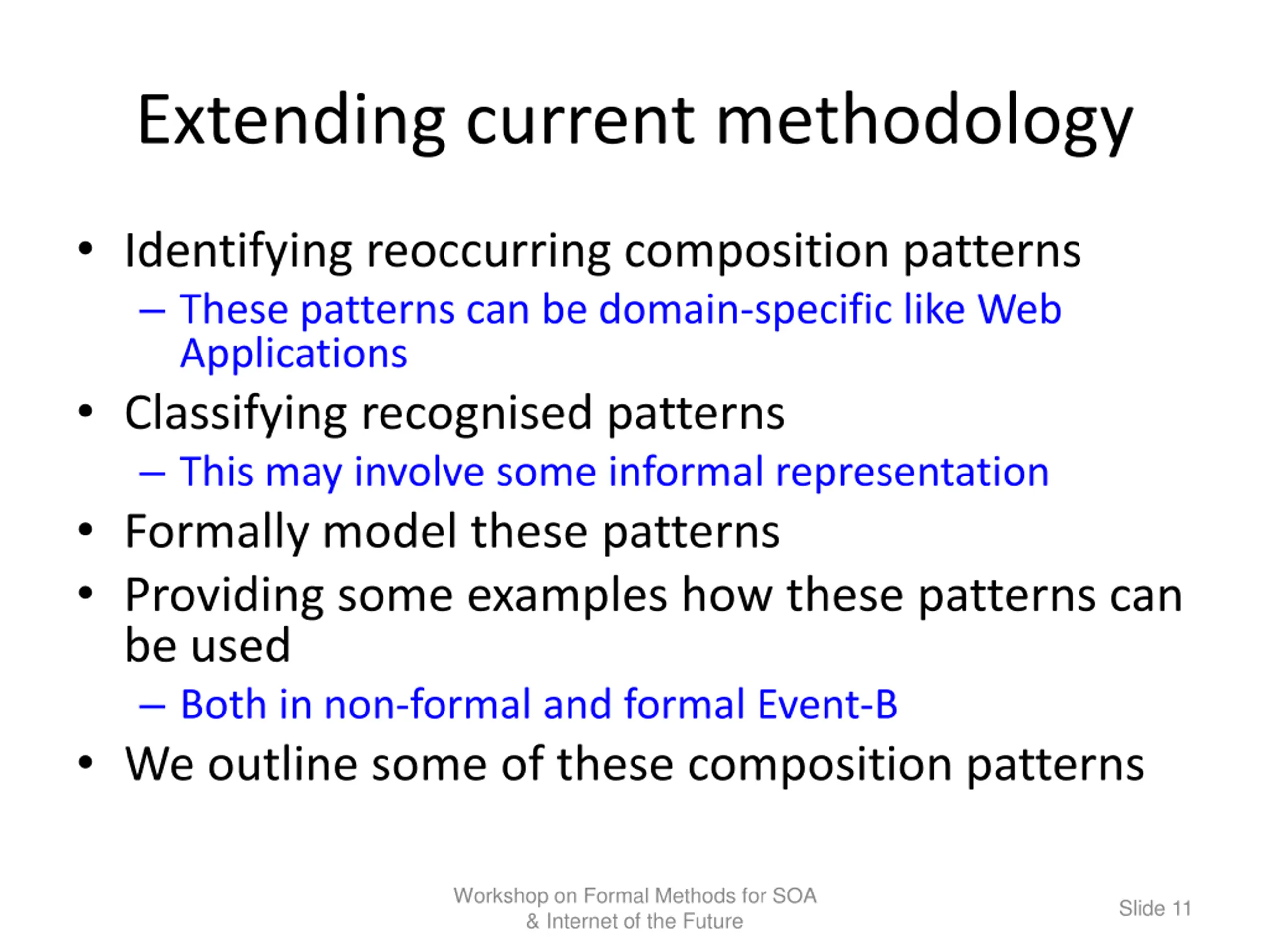 Extending current methodology

• Identifying reoccurring composition patterns
– These patterns can be domain-specific like Web Applications
• Classifying recognised patterns
– This may involve some informal representation
• Formally model these patterns
• Providing some examples how these patterns can be used
– Both in non-formal and formal Event-B
• We outline some of these composition patterns

Workshop on Formal Methods for SOA & Internet of the Future

Slide 11